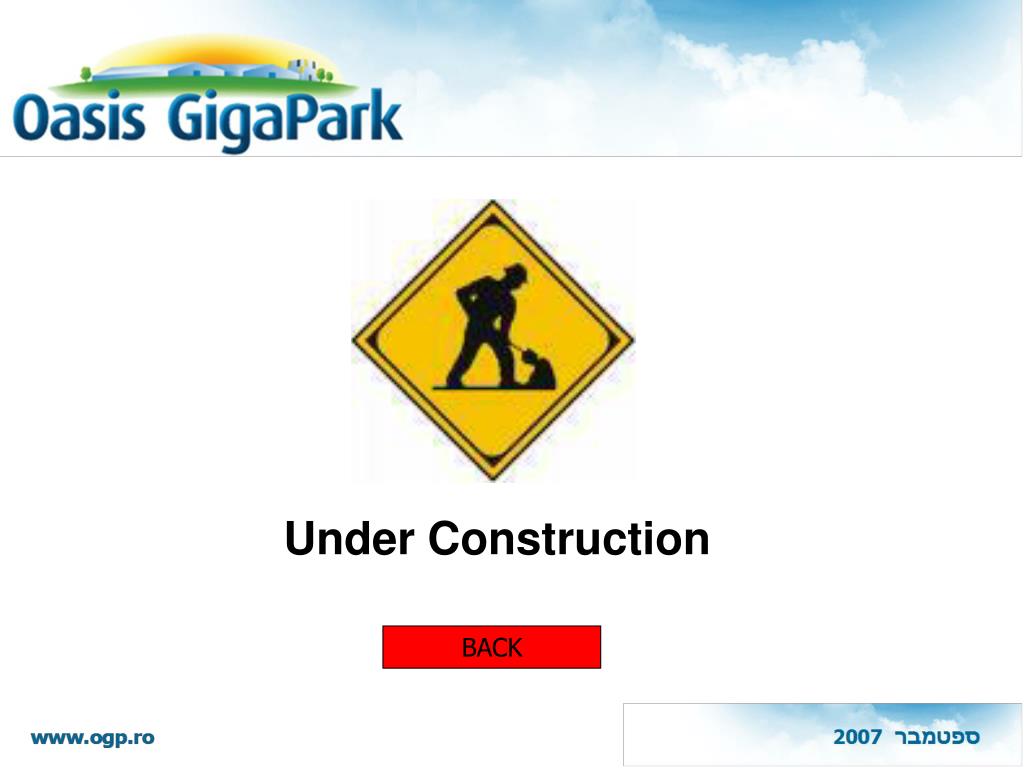 Oasis GigaPark

Under Construction

BACK

www.ogp.ro

ספטמבר 2007